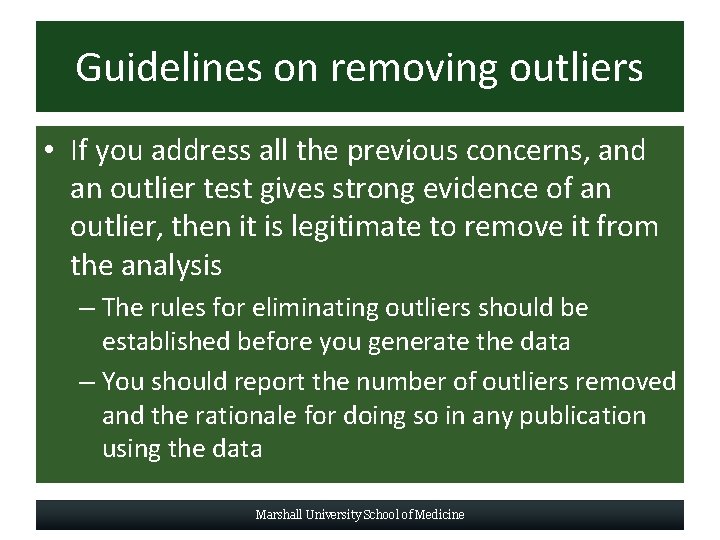 Guidelines on removing outliers

• If you address all the previous concerns, and an outlier test gives strong evidence of an outlier, then it is legitimate to remove it from the analysis

– The rules for eliminating outliers should be established before you generate the data

– You should report the number of outliers removed and the rationale for doing so in any publication using the data

Marshall University School of Medicine